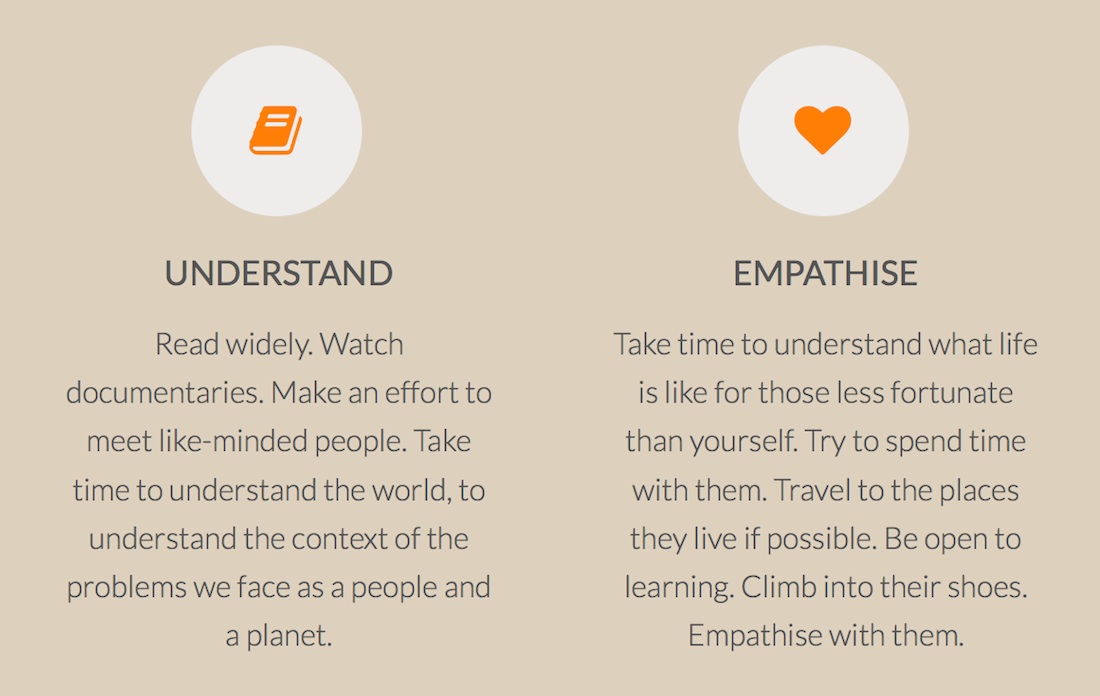 UNDERSTAND

Read widely. Watch documentaries. Make an effort to meet like-minded people. Take time to understand the world, to understand the context of the problems we face as a people and a planet.

EMPATHISE

Take time to understand what life is like for those less fortunate than yourself. Try to spend time with them. Travel to the places they live if possible. Be open to learning. Climb into their shoes. Empathise with them.